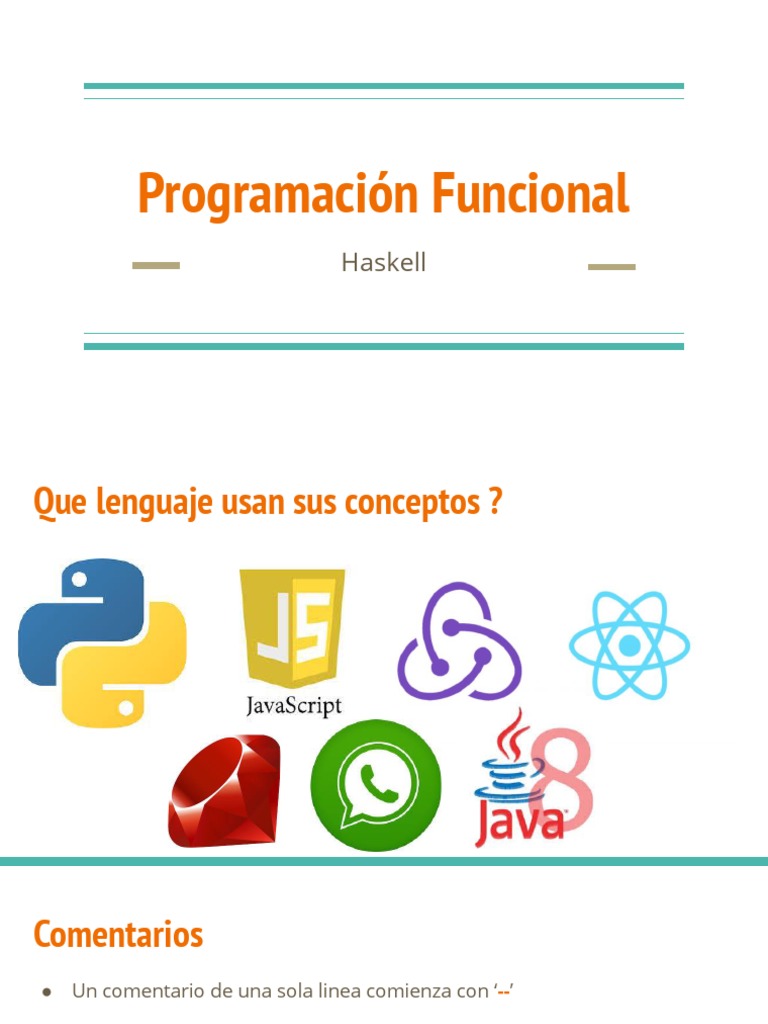 Programación Funcional

Haskell

Que lenguaje usan sus conceptos ?

JS

JavaScript

Java 8

Comentarios

● Un comentario de una sola linea comienza con '--'